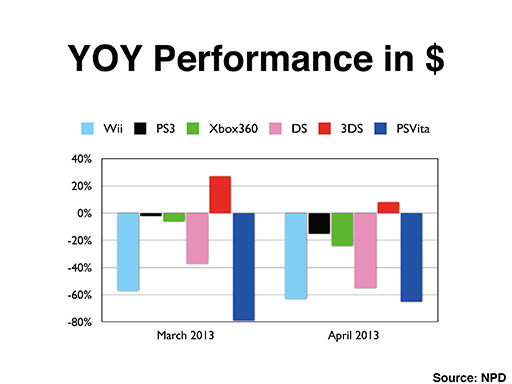 YOY Performance in $

Wii PS3 Xbox360 DS 3DS PSVita

40%
20%
0%
-20%
-40%
-60%
-80%

March 2013
April 2013

Source: NPD